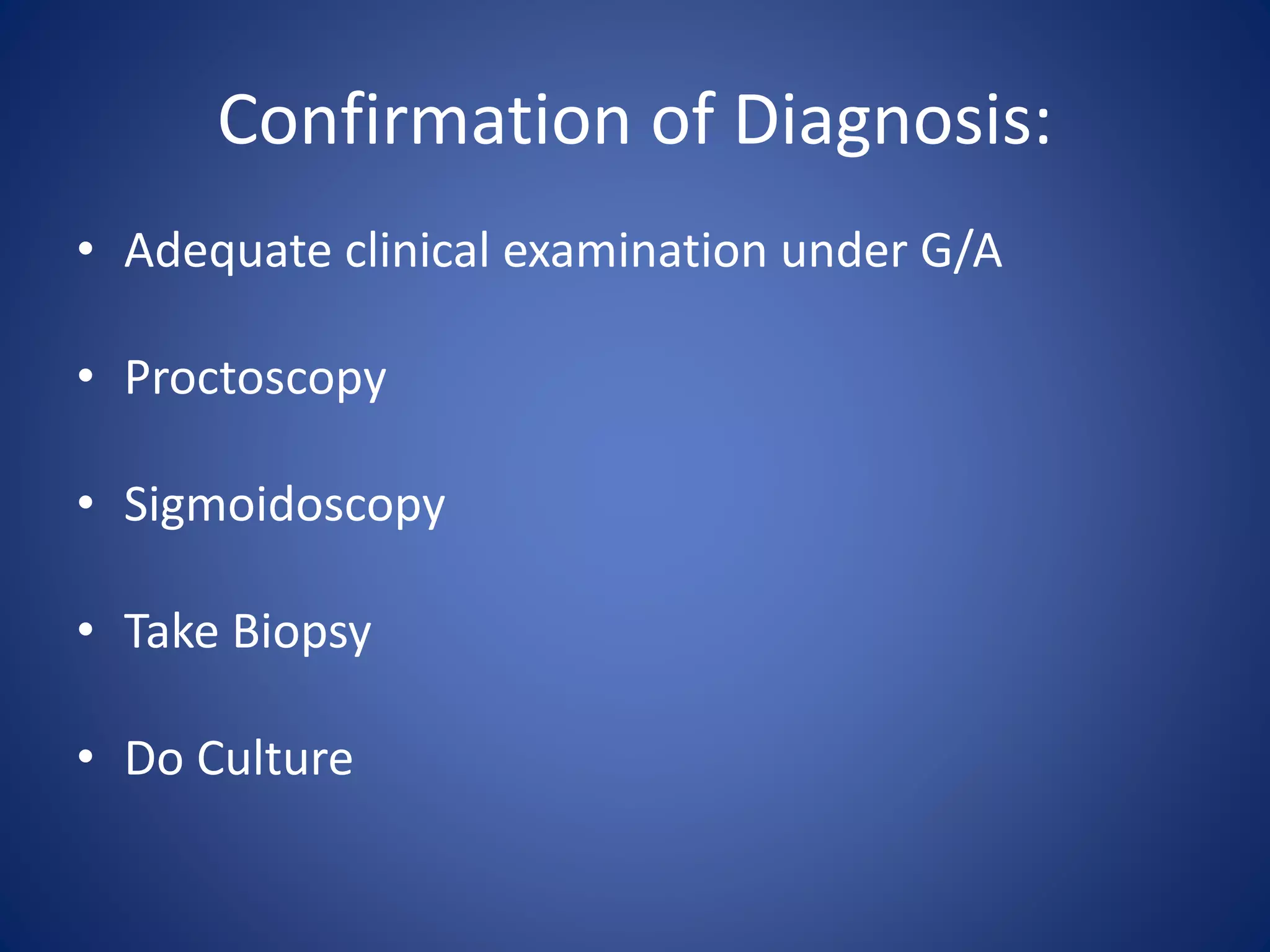 Confirmation of Diagnosis:

• Adequate clinical examination under G/A

• Proctoscopy

• Sigmoidoscopy

• Take Biopsy

• Do Culture